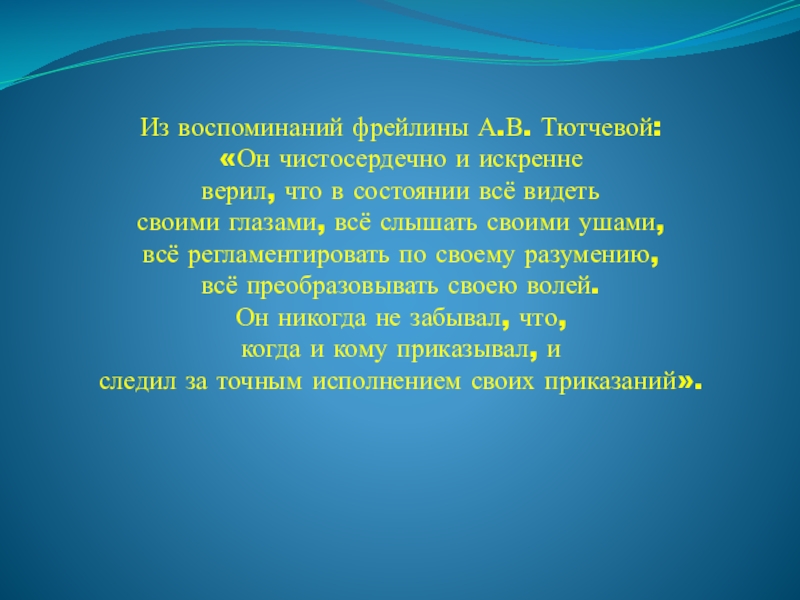 Из воспоминаний фрейлины А.В. Тютчевой:
«Он чистосердечно и искренне верил, что в состоянии всё видеть своими глазами, всё слышать своими ушами, всё регламентировать по своему разумению, всё преобразовывать своею волей.
Он никогда не забывал, что, когда и кому приказывал, и следил за точным исполнением своих приказаний».